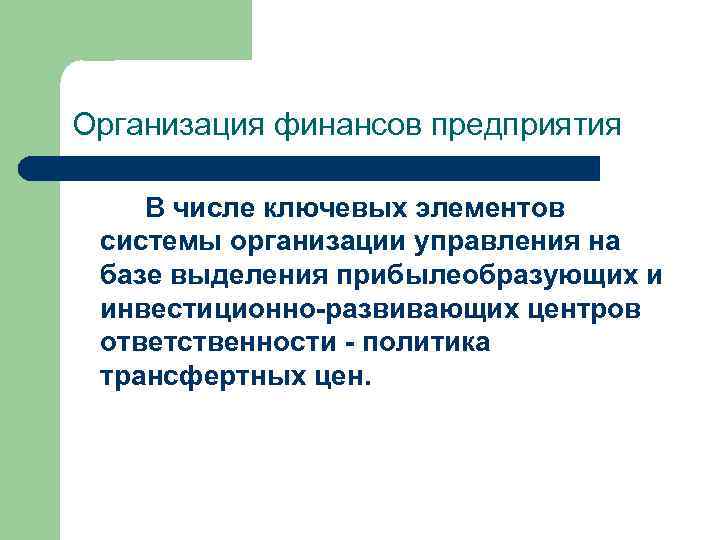 Организация финансов предприятия

В числе ключевых элементов системы организации управления на базе выделения прибылеобразующих и инвестиционно-развивающих центров ответственности - политика трансфертных цен.